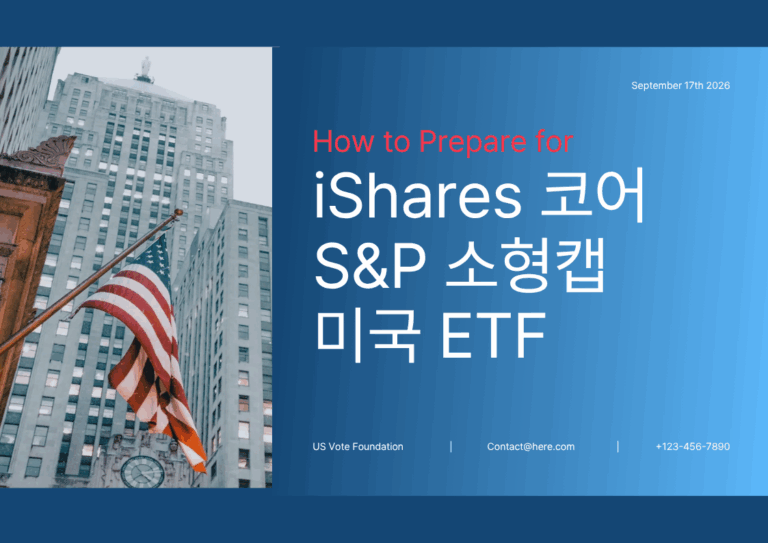 September 17th 2026

How to Prepare for

iShares 코어 S&P 소형캡 미국 ETF

US Vote Foundation | Contact@here.com | +123-456-7890